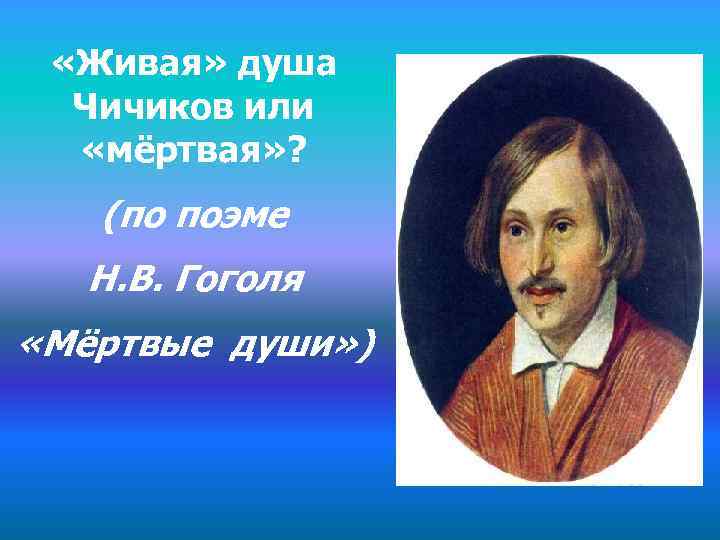 «Живая» душа Чичиков или «мёртвая»?

(по поэме

Н.В. Гоголя

«Мёртвые души»)